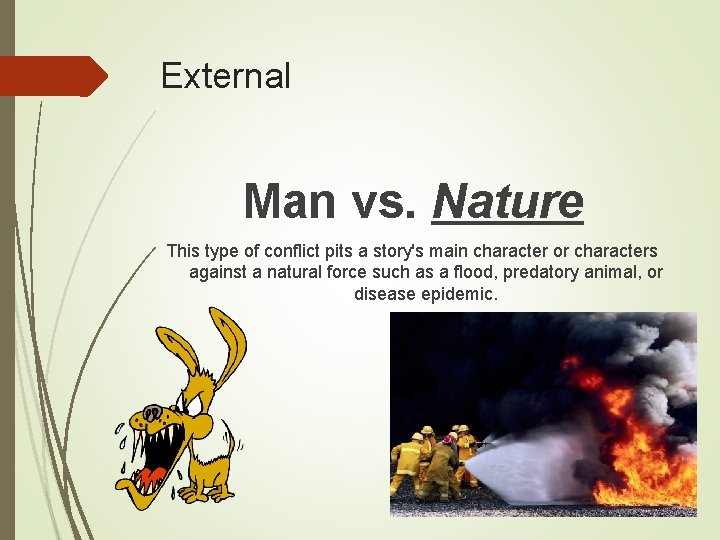 External

Man vs. Nature

This type of conflict pits a story's main character or characters against a natural force such as a flood, predatory animal, or disease epidemic.